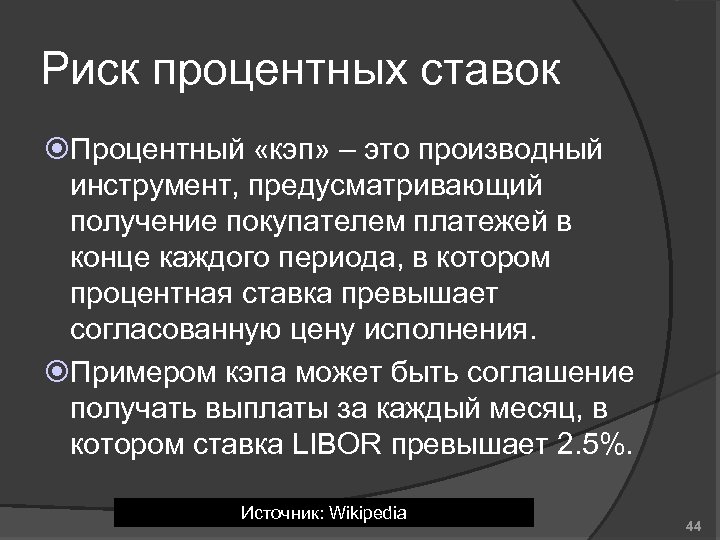 Риск процентных ставок

Процентный «кэп» – это производный инструмент, предусматривающий получение покупателем платежей в конце каждого периода, в котором процентная ставка превышает согласованную цену исполнения.

Примером кэпа может быть соглашение получать выплаты за каждый месяц, в котором ставка LIBOR превышает 2.5%.

Источник: Wikipedia

44